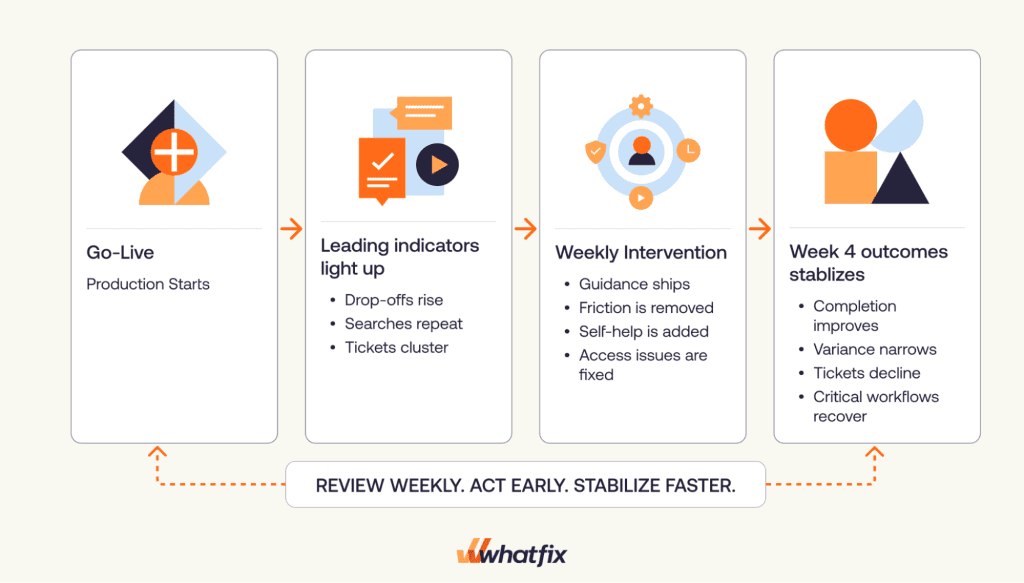 Go-Live

Production Starts

Leading indicators light up

- Drop-offs rise
- Searches repeat
- Tickets cluster

Weekly Intervention

- Guidance ships
- Friction is removed
- Self-help is added
- Access issues are fixed

Week 4 outcomes stablizes

- Completion improves
- Variance narrows
- Tickets decline
- Critical workflows recover

REVIEW WEEKLY. ACT EARLY. STABILIZE FASTER.

whatfix